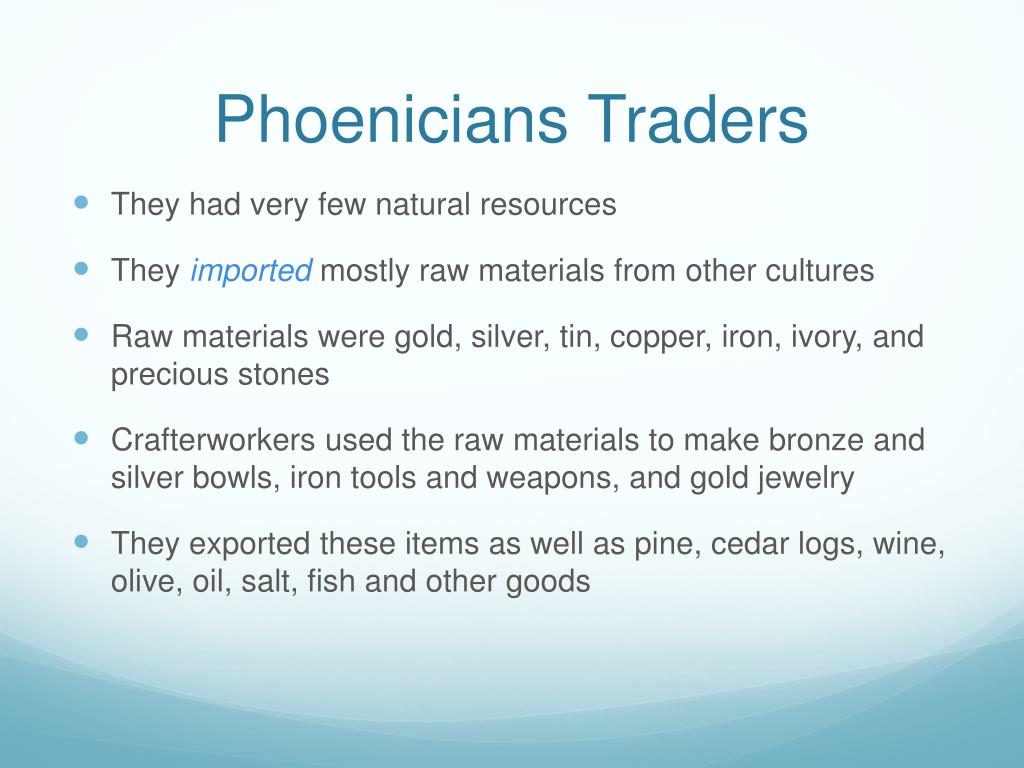 Phoenicians Traders

- They had very few natural resources
- They imported mostly raw materials from other cultures
- Raw materials were gold, silver, tin, copper, iron, ivory, and precious stones
- Crafterworkers used the raw materials to make bronze and silver bowls, iron tools and weapons, and gold jewelry
- They exported these items as well as pine, cedar logs, wine, olive, oil, salt, fish and other goods